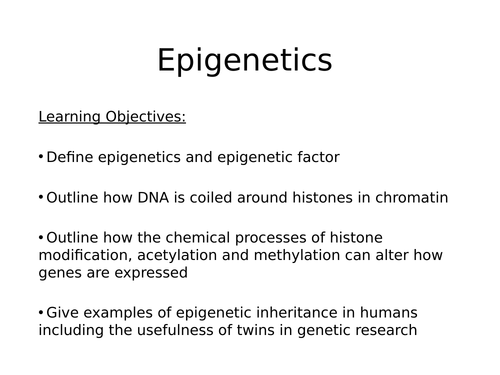 Epigenetics

Learning Objectives:

• Define epigenetics and epigenetic factor

• Outline how DNA is coiled around histones in chromatin

• Outline how the chemical processes of histone modification, acetylation and methylation can alter how genes are expressed

• Give examples of epigenetic inheritance in humans including the usefulness of twins in genetic research